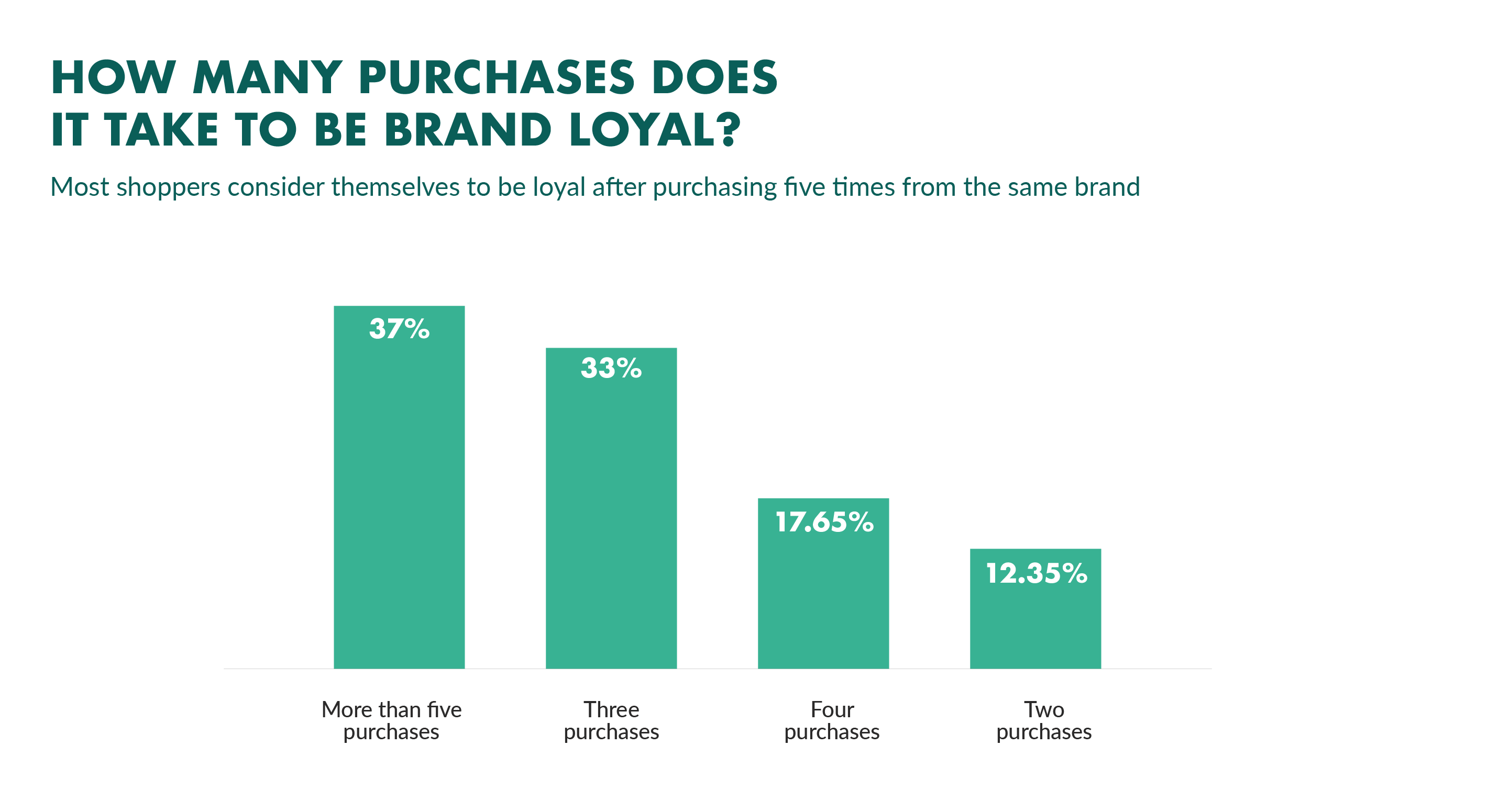 HOW MANY PURCHASES DOES IT TAKE TO BE BRAND LOYAL?

Most shoppers consider themselves to be loyal after purchasing five times from the same brand

37%

33%

17.65%

12.35%

More than five purchases

Three purchases

Four purchases

Two purchases